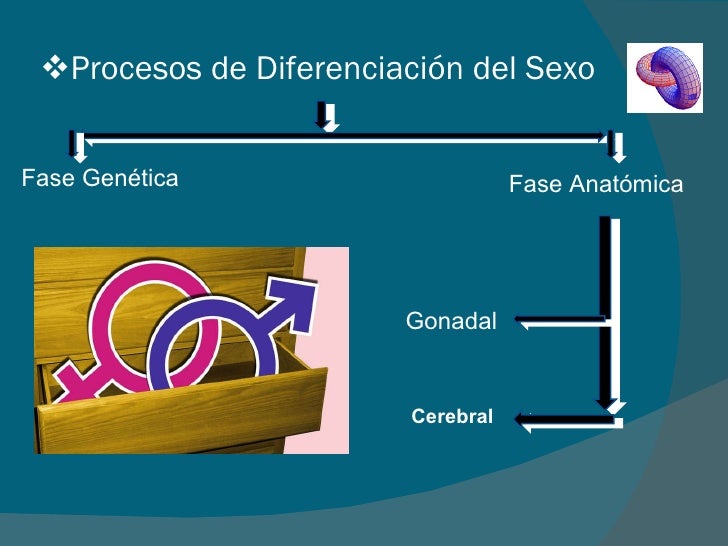 ❖Procesos de Diferenciación del Sexo

Fase Genética

Fase Anatómica

Gonadal

Cerebral